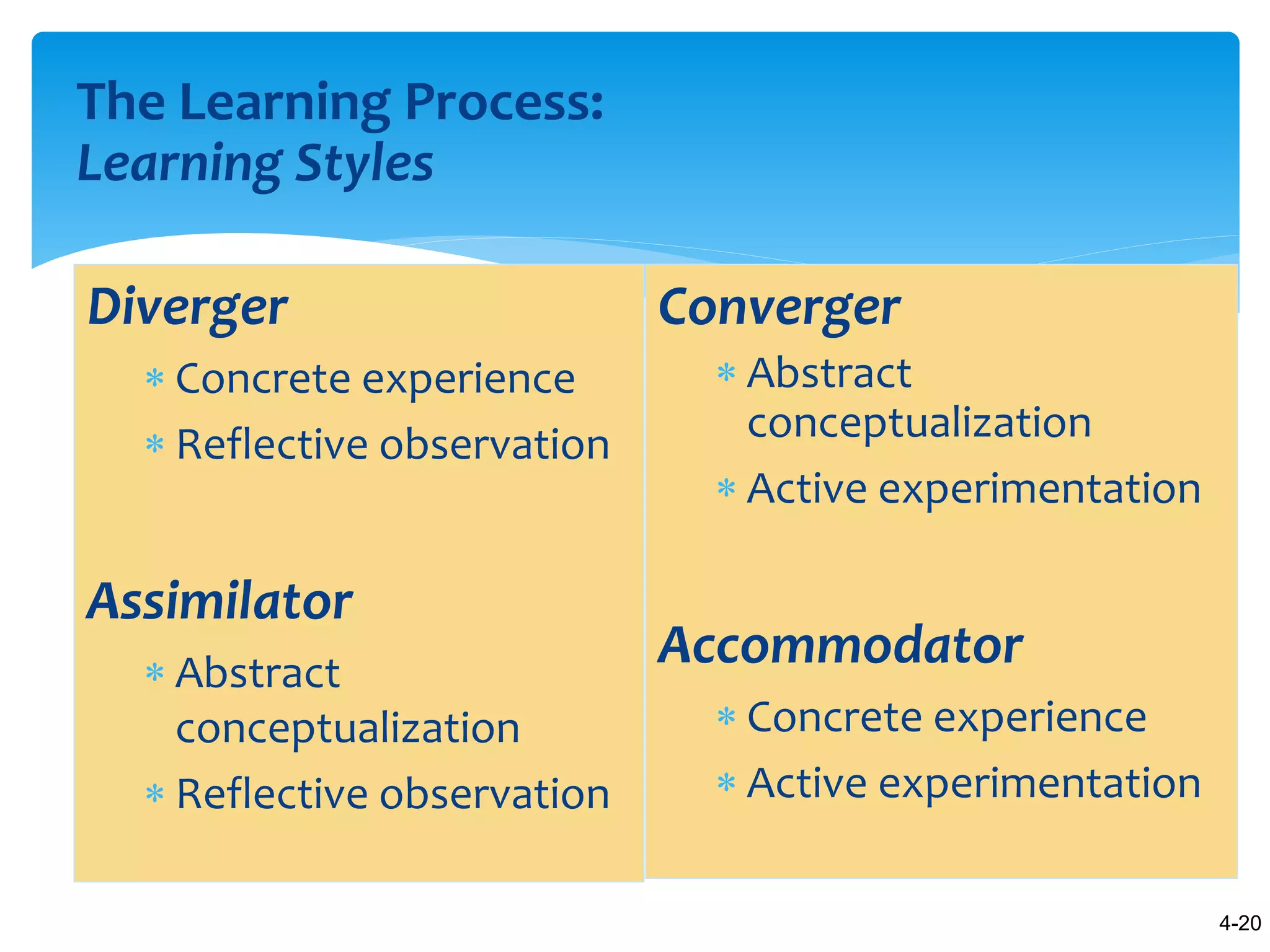 The Learning Process:
Learning Styles

Diverger

* Concrete experience
* Reflective observation

Assimilator

* Abstract conceptualization
* Reflective observation

Converger

* Abstract conceptualization
* Active experimentation

Accommodator

* Concrete experience
* Active experimentation

4-20